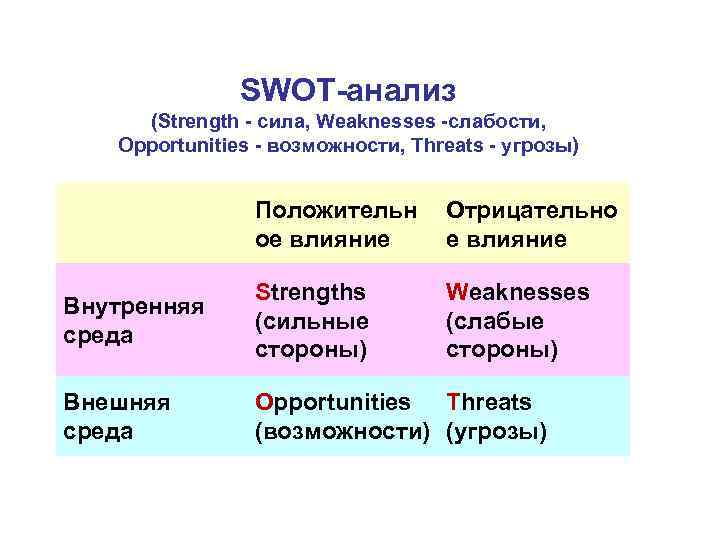 SWOT-анализ
(Strength - сила, Weaknesses -слабости, Opportunities - возможности, Threats - угрозы)

| | Положительное влияние | Отрицательное влияние |
|---|---|---|
| Внутренняя среда | Strengths (сильные стороны) | Weaknesses (слабые стороны) |
| Внешняя среда | Opportunities (возможности) | Threats (угрозы) |